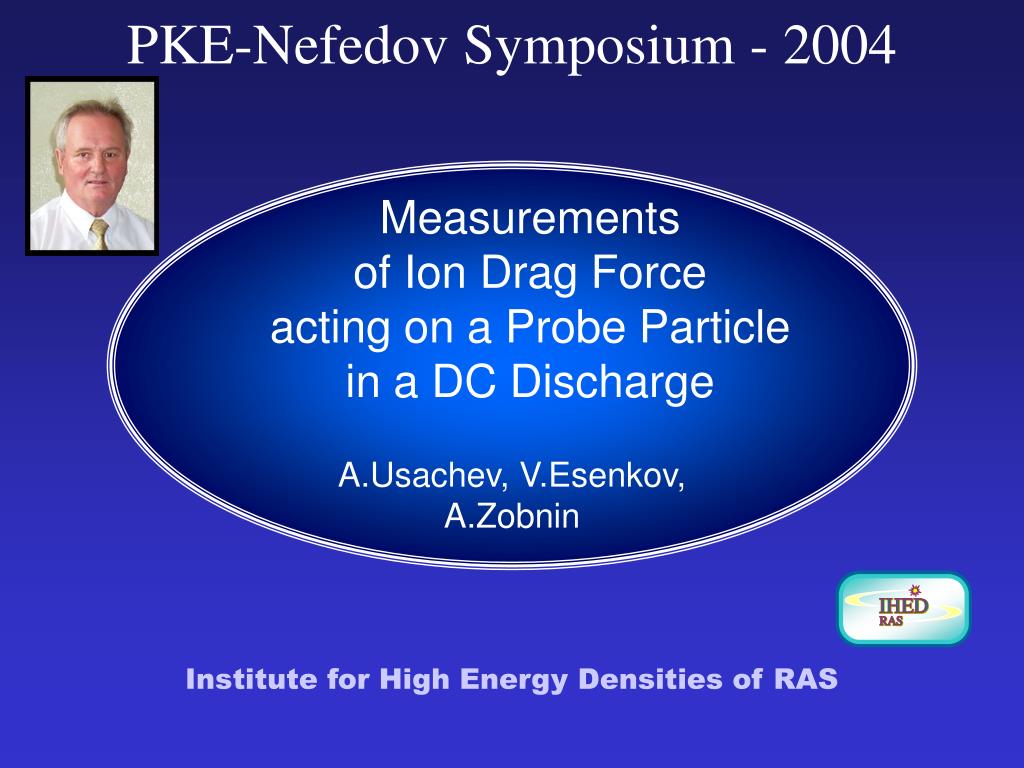 PKE-Nefedov Symposium - 2004

Measurements of Ion Drag Force acting on a Probe Particle in a DC Discharge

A.Usachev, V.Esenkov, A.Zobnin

IHED
RAS

Institute for High Energy Densities of RAS